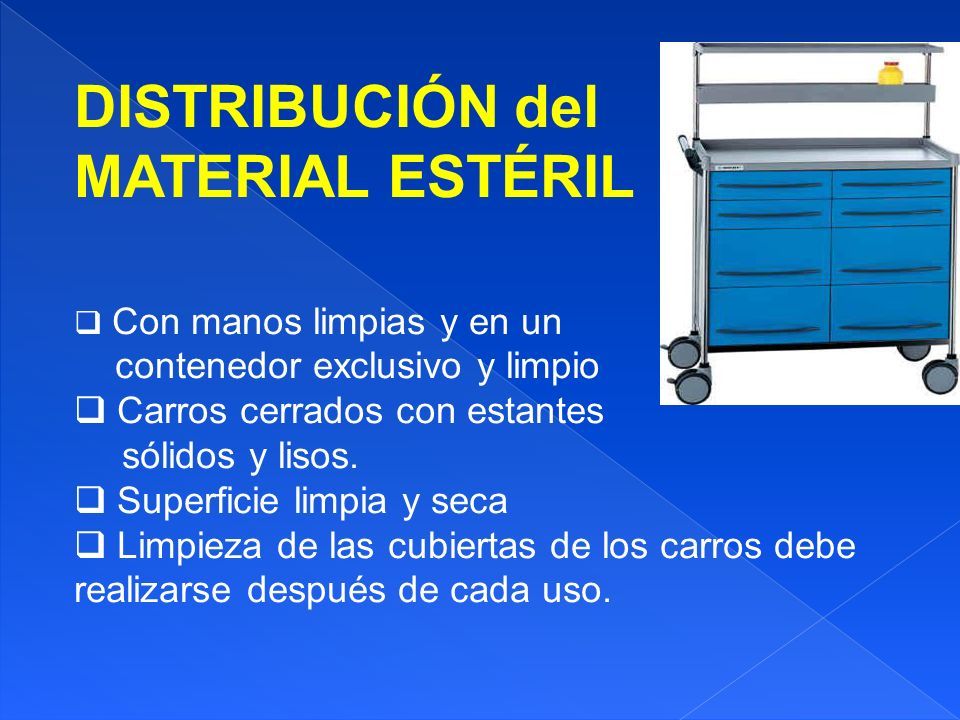 DISTRIBUCIÓN del MATERIAL ESTÉRIL

❑ Con manos limpias y en un contenedor exclusivo y limpio
❑ Carros cerrados con estantes sólidos y lisos.
❑ Superficie limpia y seca
❑ Limpieza de las cubiertas de los carros debe realizarse después de cada uso.